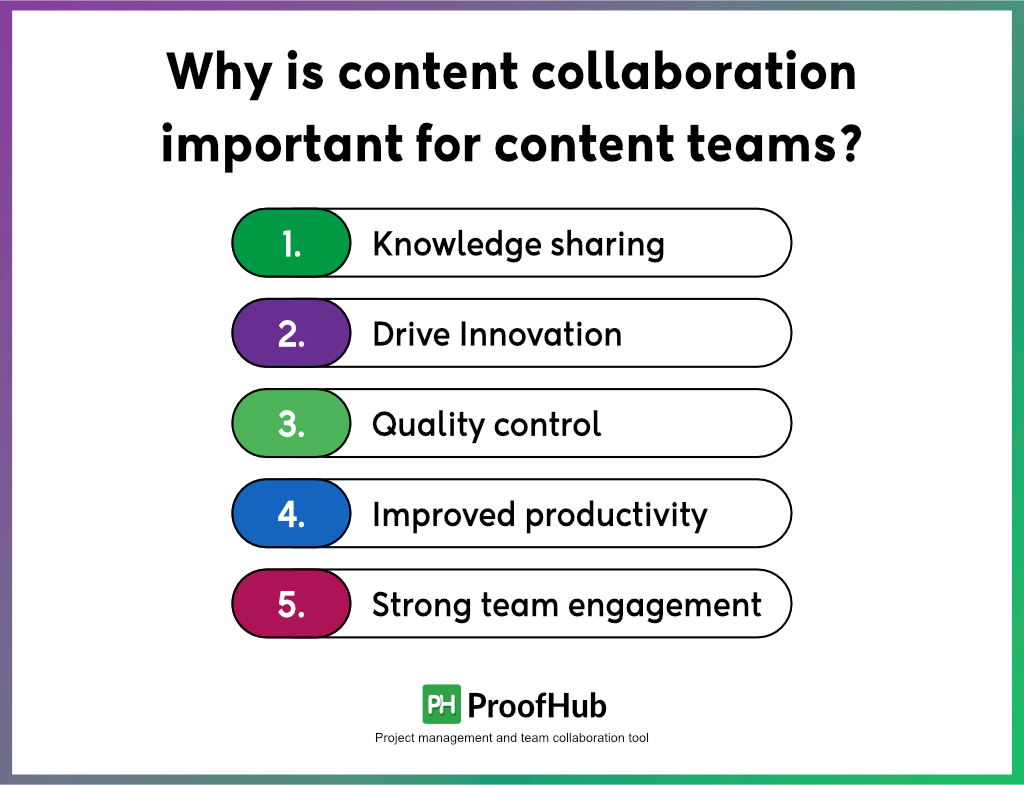 Why is content collaboration important for content teams?

1. Knowledge sharing

2. Drive Innovation

3. Quality control

4. Improved productivity

5. Strong team engagement

PH ProofHub

Project management and team collaboration tool